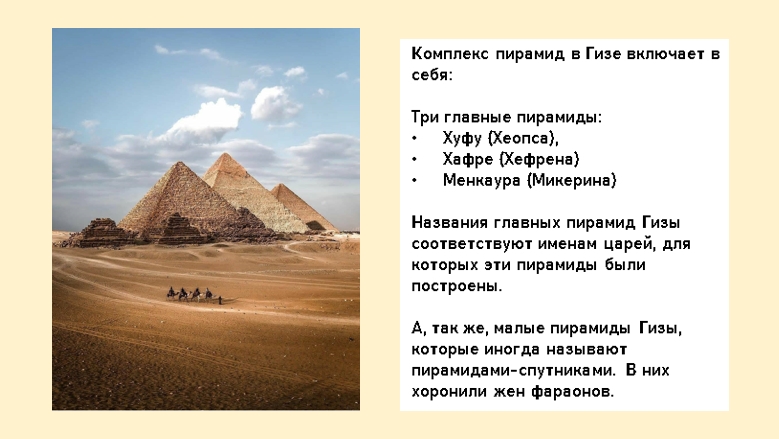 Комплекс пирамид в Гизе включает в себя:

Три главные пирамиды:
• Хуфу (Хеопса),
• Хафре (Хефрена)
• Менкаура (Микерина)

Названия главных пирамид Гизы соответствуют именам царей, для которых эти пирамиды были построены.

А, так же, малые пирамиды Гизы, которые иногда называют пирамидами-спутниками. В них хоронили жен фараонов.